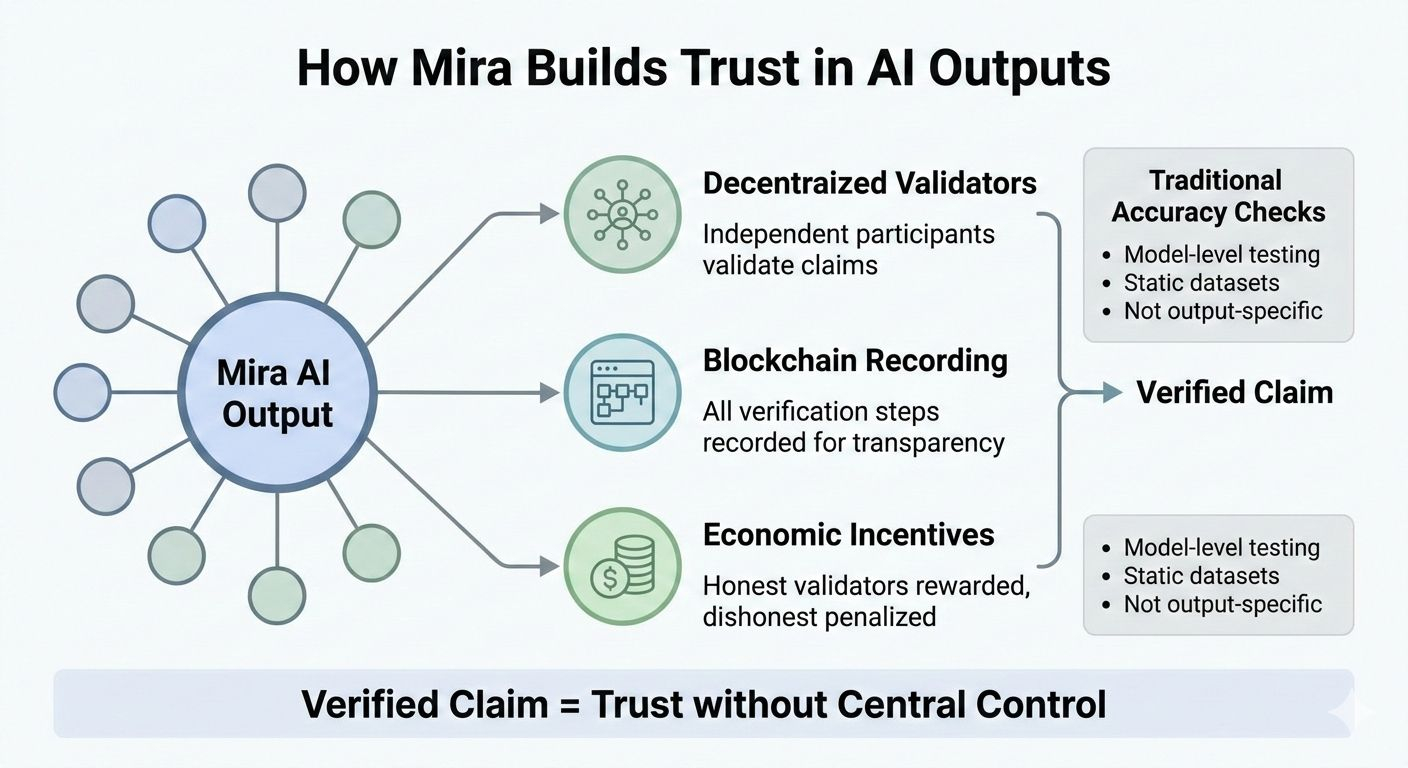 How Mira Builds Trust in AI Outputs

Mira AI Output

Decentraized Validators
Independent participants validate claims

Blockchain Recording
All verification steps recorded for transparency

Economic Incentives
Honest validators rewarded, dishonest penalized

Traditional Accuracy Checks
• Model-level testing
• Static datasets
• Not output-specific

Verified Claim

• Model-level testing
• Static datasets
• Not output-specific

Verified Claim = Trust without Central Control